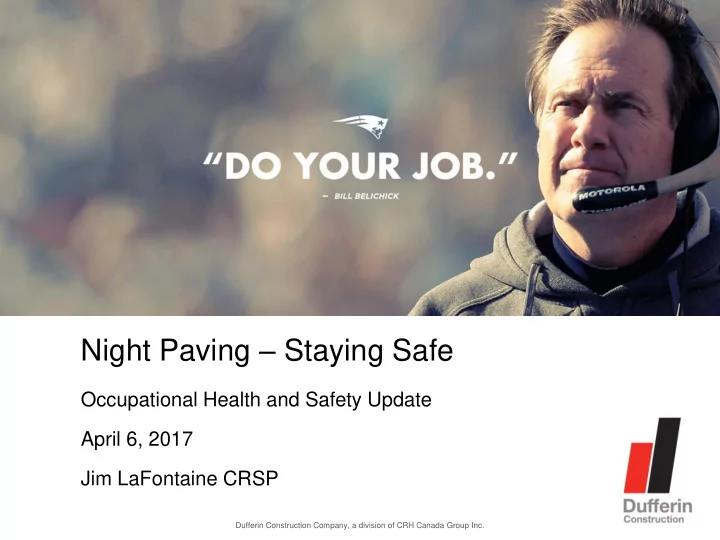 "DO YOUR JOB."

— BILL BELICHICK

MOTOROLA

Night Paving – Staying Safe

Occupational Health and Safety Update

April 6, 2017

Jim LaFontaine CRSP

Dufferin Construction

Dufferin Construction Company, a division of CRH Canada Group Inc.